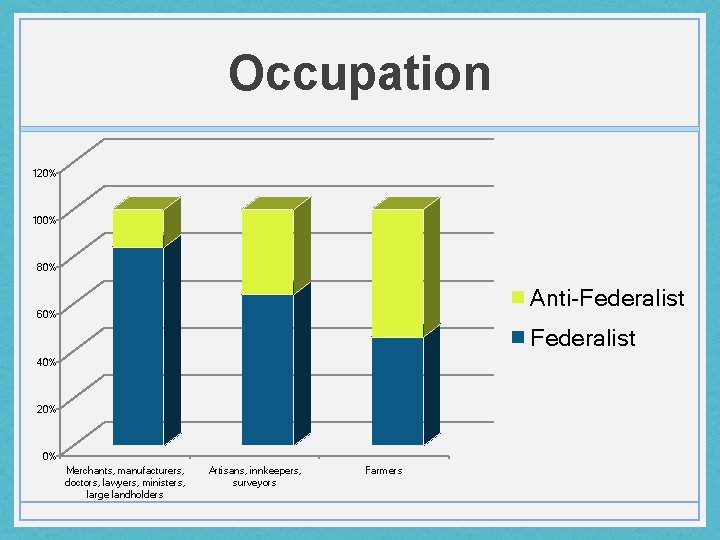 Occupation

120%
100%
80%
60%
40%
20%
0%

Merchants, manufacturers, doctors, lawyers, ministers, large landholders

Artisans, innkeepers, surveyors

Farmers

Anti-Federalist
Federalist